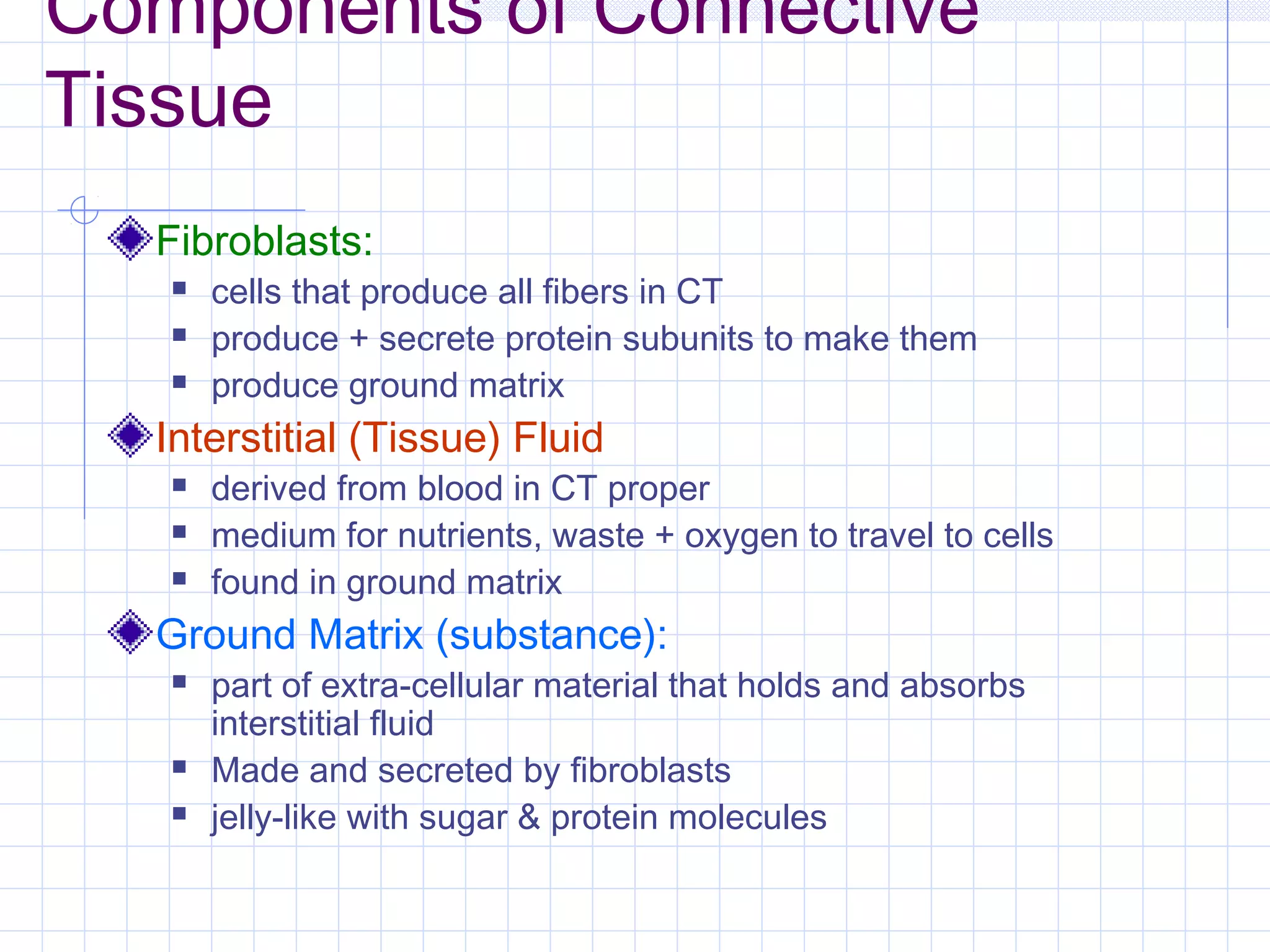 Components of Connective Tissue

Fibroblasts:
- cells that produce all fibers in CT
- produce + secrete protein subunits to make them
- produce ground matrix

Interstitial (Tissue) Fluid
- derived from blood in CT proper
- medium for nutrients, waste + oxygen to travel to cells
- found in ground matrix

Ground Matrix (substance):
- part of extra-cellular material that holds and absorbs interstitial fluid
- Made and secreted by fibroblasts
- jelly-like with sugar & protein molecules